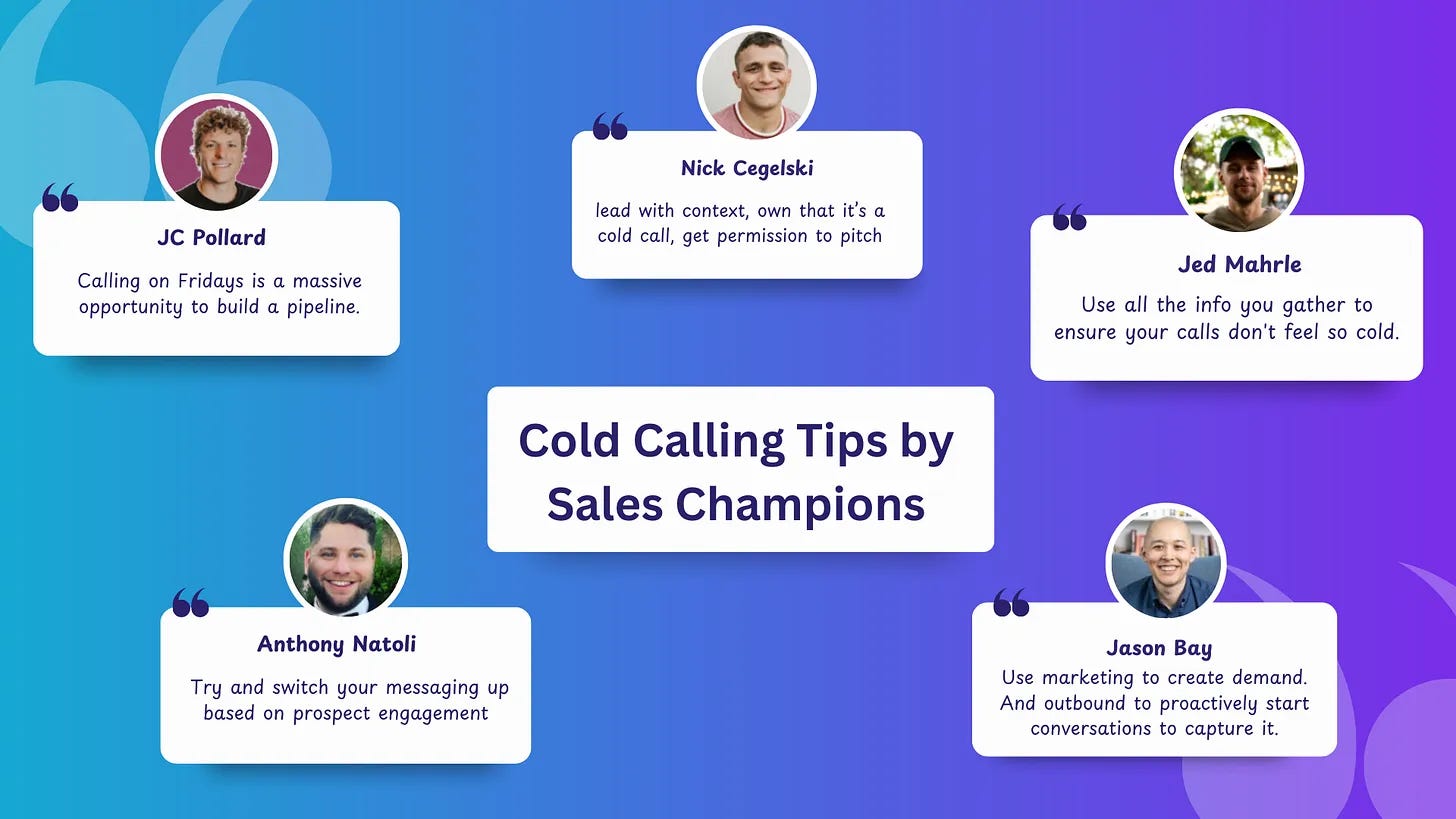 JC Pollard

Calling on Fridays is a massive opportunity to build a pipeline.

Nick Cegelski

lead with context, own that it's a cold call, get permission to pitch

Jed Mahrle

Use all the info you gather to ensure your calls don't feel so cold.

Cold Calling Tips by Sales Champions

Anthony Natoli

Try and switch your messaging up based on prospect engagement

Jason Bay

Use marketing to create demand. And outbound to proactively start conversations to capture it.